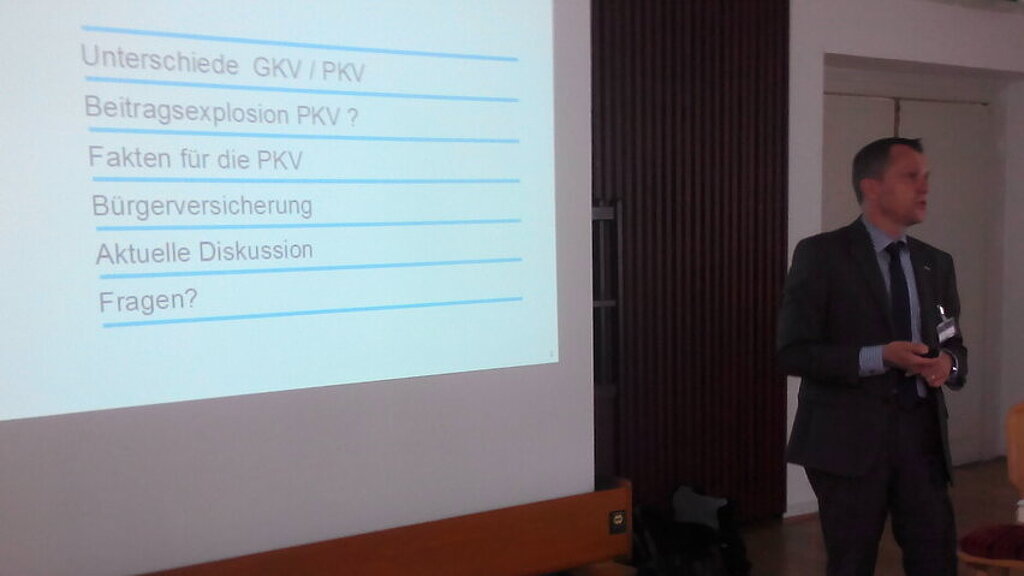 Unterschiede GKV / PKV

Beitragsexplosion PKV ?

Fakten für die PKV

Bürgerversicherung

Aktuelle Diskussion

Fragen?